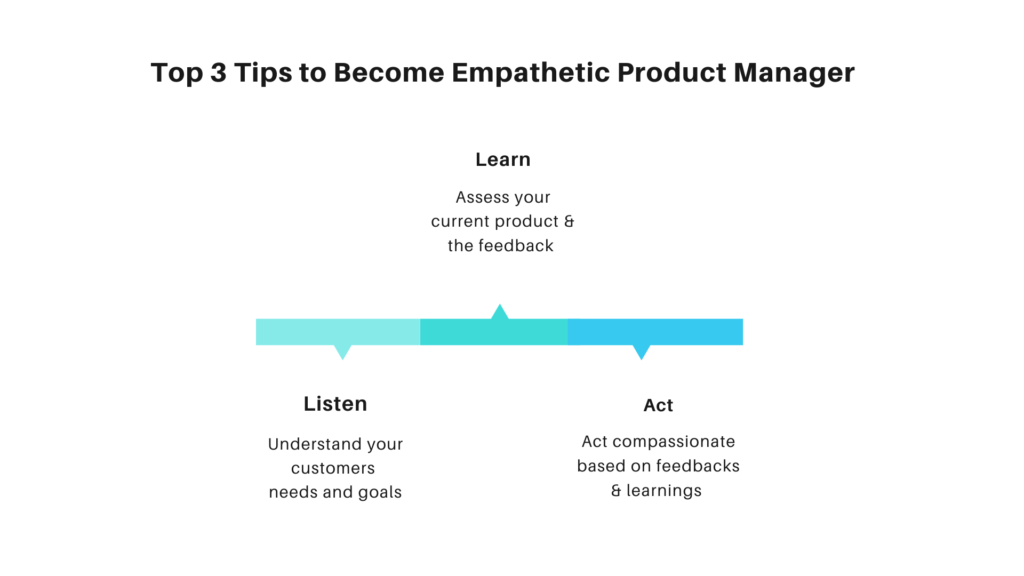 Top 3 Tips to Become Empathetic Product Manager

Learn

Assess your current product & the feedback

Listen

Understand your customers needs and goals

Act

Act compassionate based on feedbacks & learnings